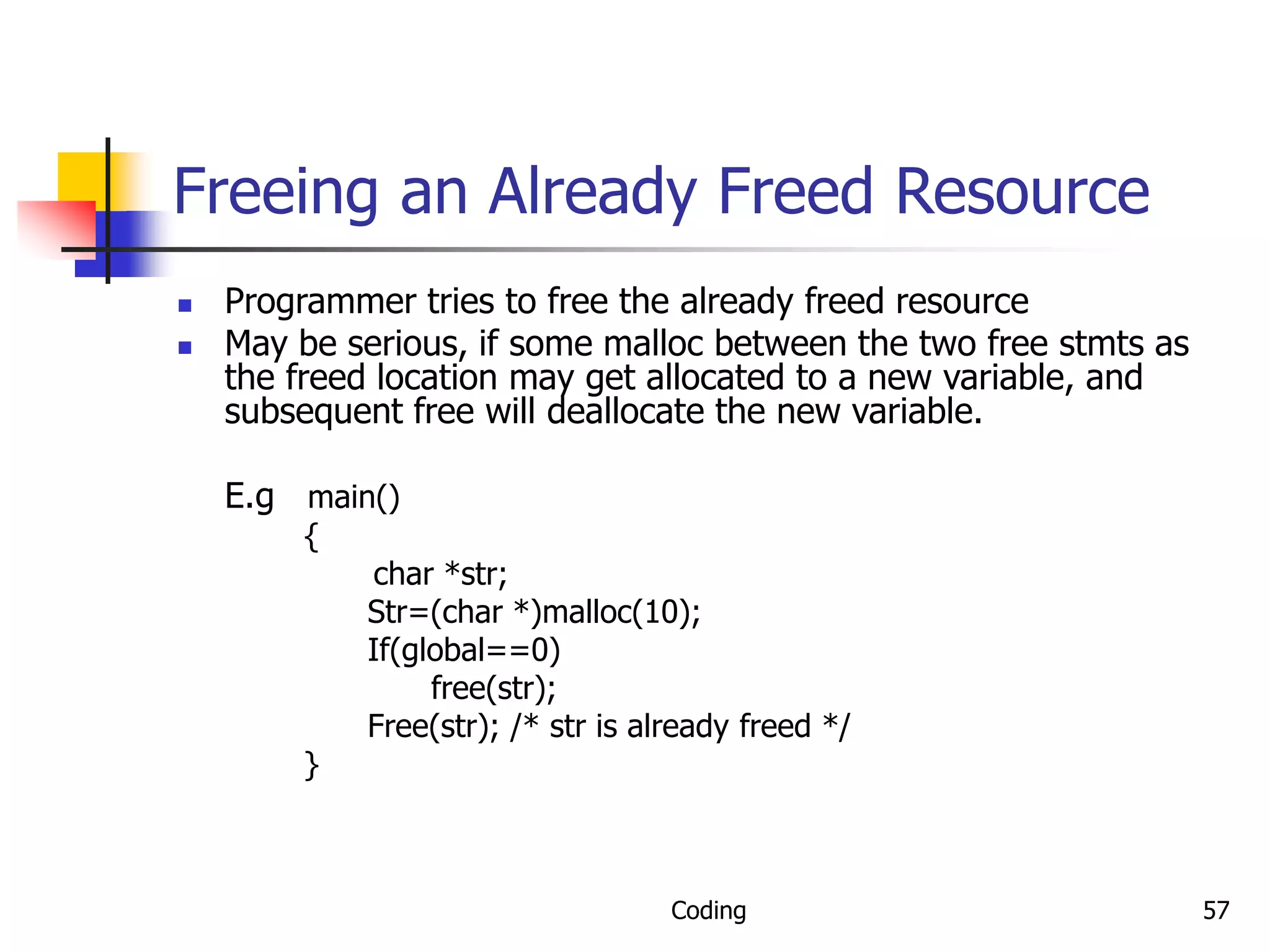 Freeing an Already Freed Resource

- Programmer tries to free the already freed resource
- May be serious, if some malloc between the two free stmts as the freed location may get allocated to a new variable, and subsequent free will deallocate the new variable.

E.g main()
{
char *str;
Str=(char *)malloc(10);
If(global==0)
free(str);
Free(str); /* str is already freed */
}

Coding

57